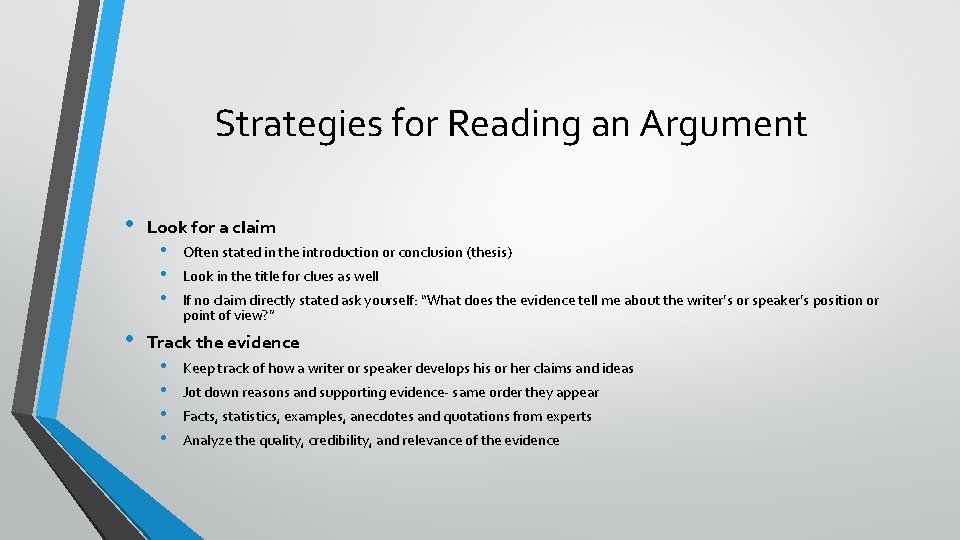 Strategies for Reading an Argument

• Look for a claim
  • Often stated in the introduction or conclusion (thesis)
  • Look in the title for clues as well
  • If no claim directly stated ask yourself: "What does the evidence tell me about the writer's or speaker's position or point of view?"

• Track the evidence
  • Keep track of how a writer or speaker develops his or her claims and ideas
  • Jot down reasons and supporting evidence- same order they appear
  • Facts, statistics, examples, anecdotes and quotations from experts
  • Analyze the quality, credibility, and relevance of the evidence